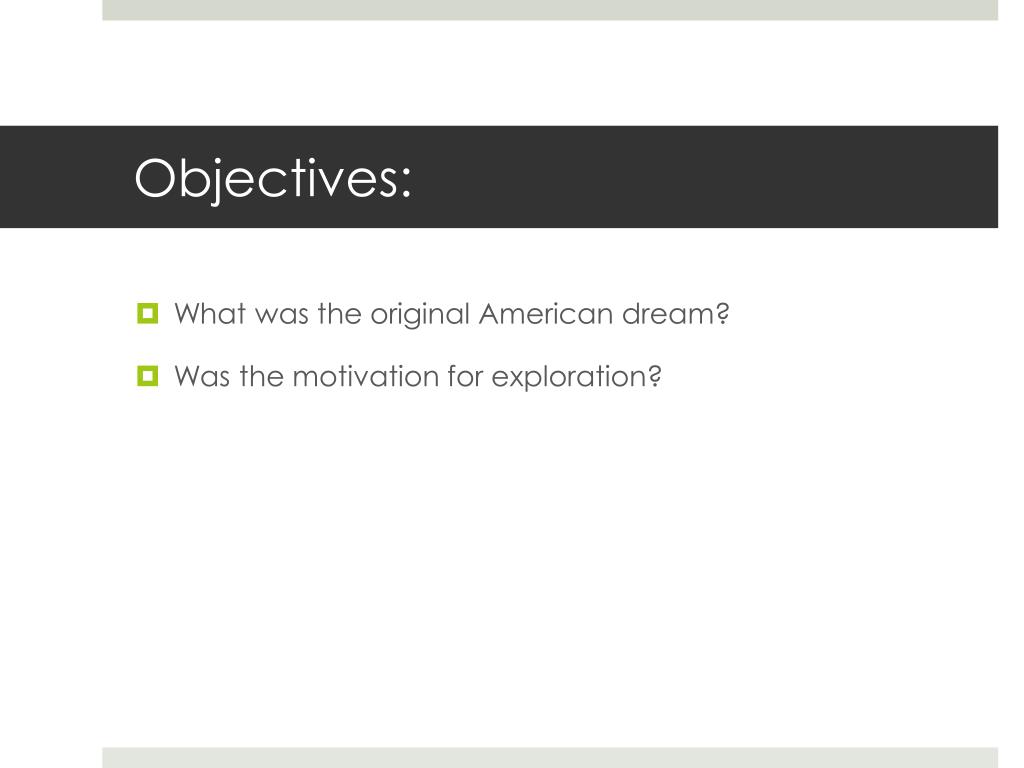 Objectives:

What was the original American dream?

Was the motivation for exploration?